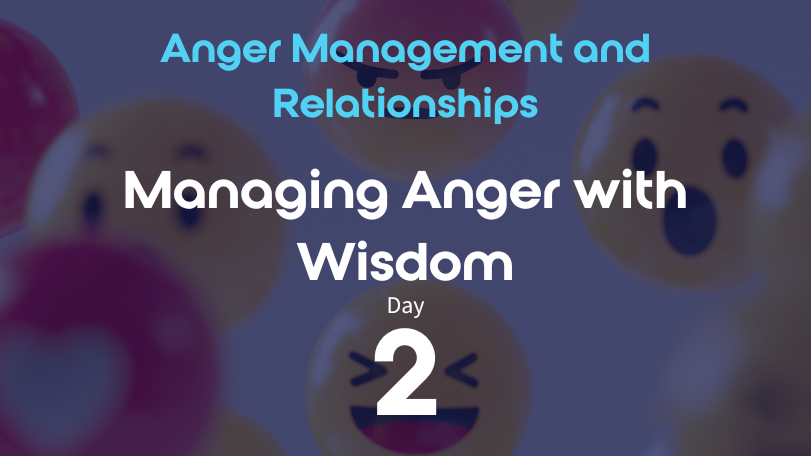 Anger Management and Relationships

Managing Anger with Wisdom

Day

2